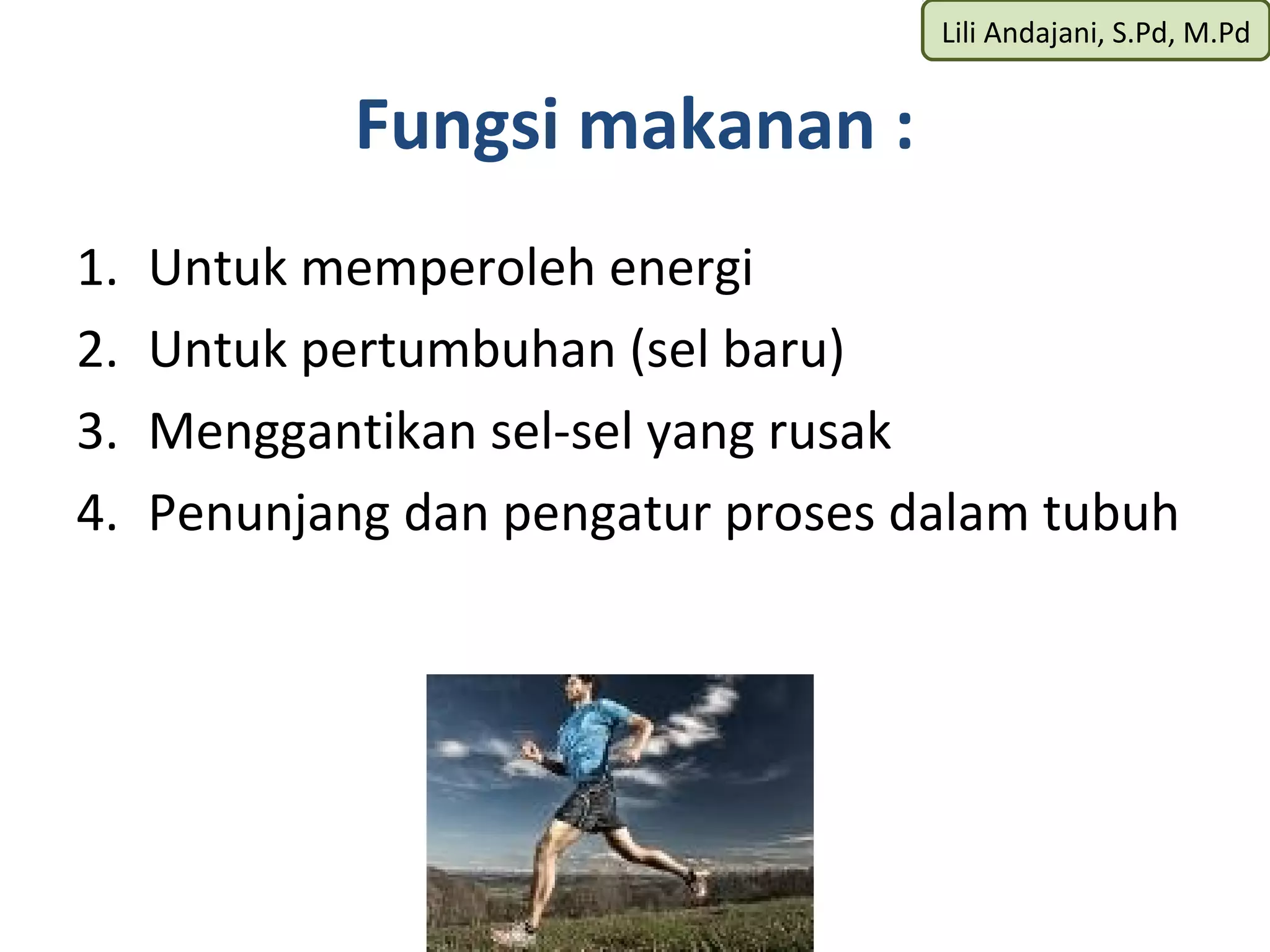 Lili Andajani, S.Pd, M.Pd

Fungsi makanan :

1. Untuk memperoleh energi
2. Untuk pertumbuhan (sel baru)
3. Menggantikan sel-sel yang rusak
4. Penunjang dan pengatur proses dalam tubuh